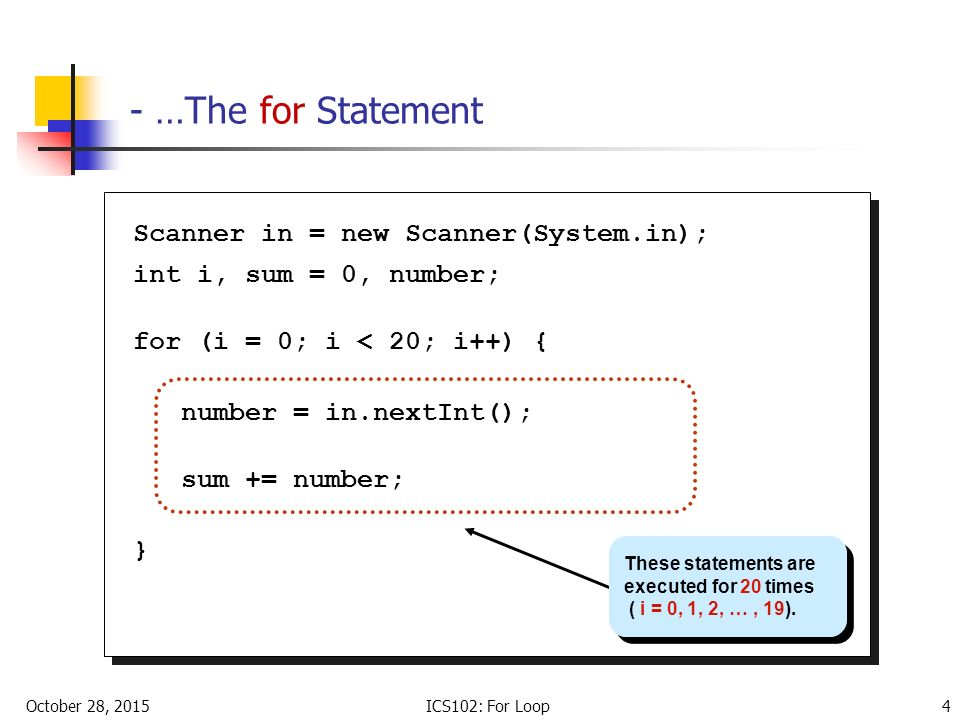 - …The for Statement

Scanner in = new Scanner(System.in);
int i, sum = 0, number;

for (i = 0; i < 20; i++) {

number = in.nextInt();

sum += number;

}

These statements are executed for 20 times ( i = 0, 1, 2, … , 19).

October 28, 2015

ICS102: For Loop

4